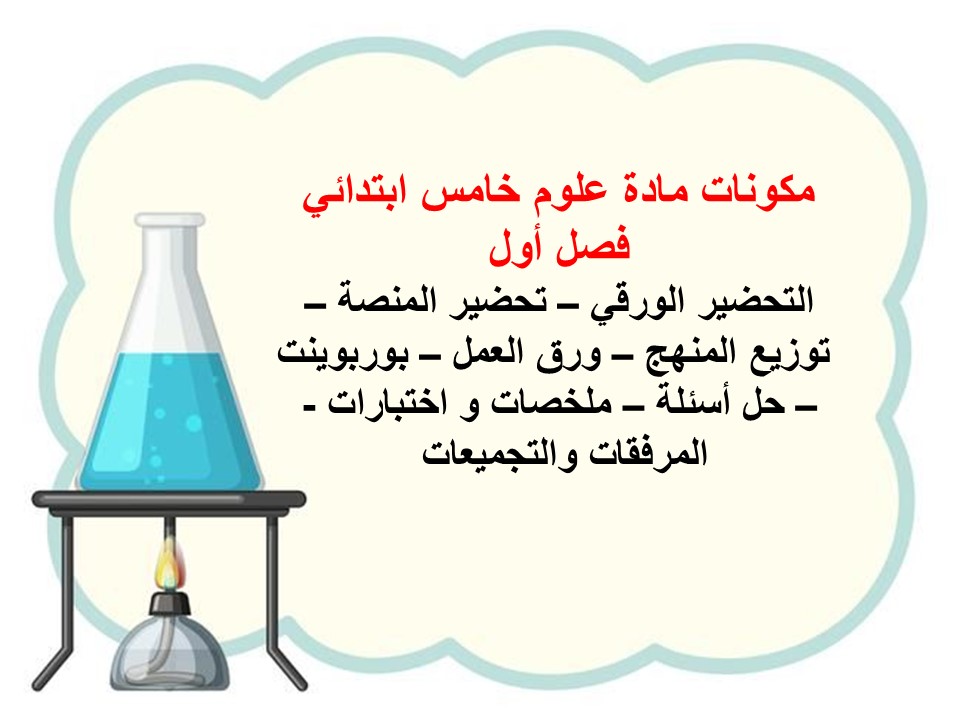 مكونات مادة علوم خامس ابتدائي
فصل أول
التحضير الورقي – تحضير المنصة – توزيع المنهج – ورق العمل – بوربوينت – حل أسئلة – ملخصات و اختبارات - المرفقات والتجميعات